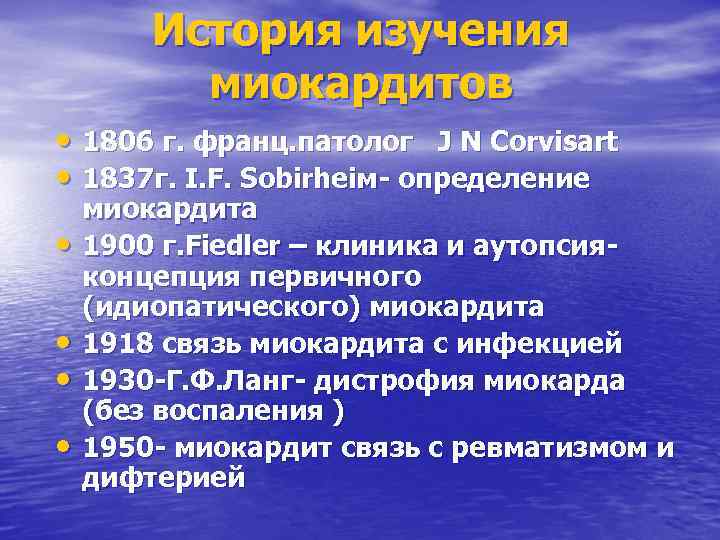 История изучения миокардитов

• 1806 г. франц.патолог J N Corvisart
• 1837г. I.F. Sobirheim- определение миокардита
• 1900 г.Fiedler – клиника и аутопсия- концепция первичного (идиопатического) миокардита
• 1918 связь миокардита с инфекцией
• 1930-Г.Ф.Ланг- дистрофия миокарда (без воспаления )
• 1950- миокардит связь с ревматизмом и дифтерией